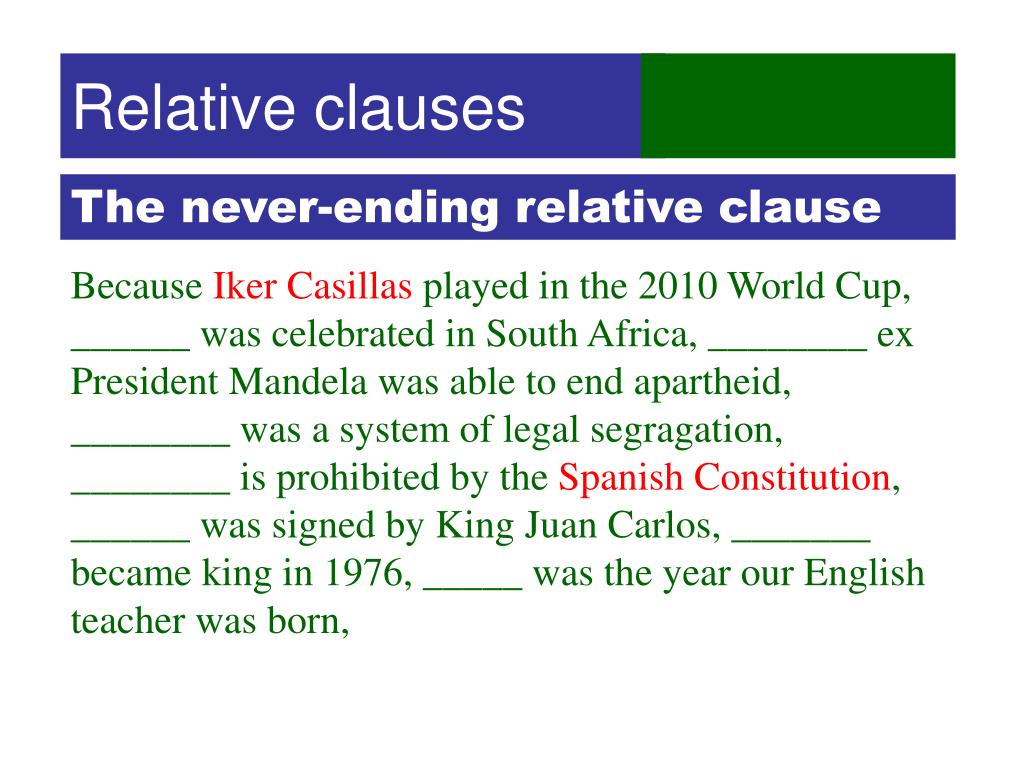 Relative clauses

The never-ending relative clause

Because Iker Casillas played in the 2010 World Cup, ______ was celebrated in South Africa, ________ ex President Mandela was able to end apartheid, ________ was a system of legal segragation, ________ is prohibited by the Spanish Constitution, ______ was signed by King Juan Carlos, _______ became king in 1976, _____ was the year our English teacher was born,